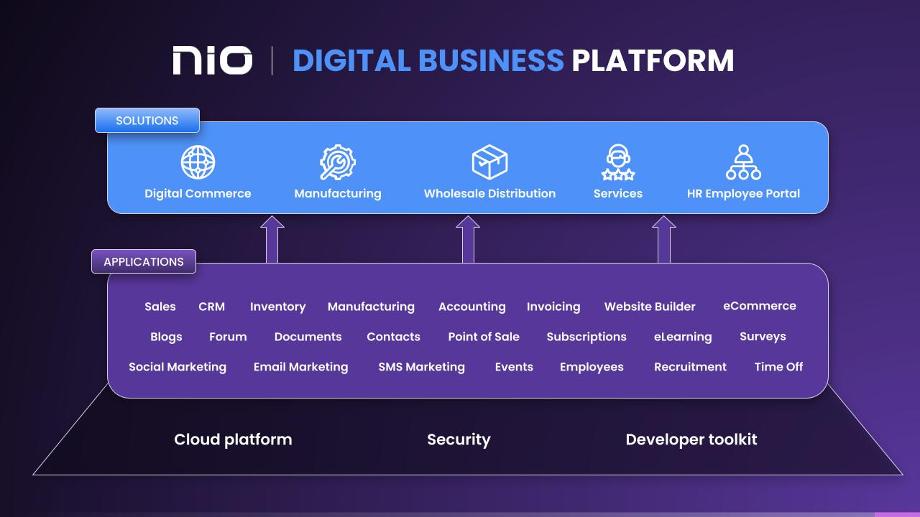 nio | DIGITAL BUSINESS PLATFORM

SOLUTIONS

Digital Commerce Manufacturing Wholesale Distribution Services HR Employee Portal

APPLICATIONS

Sales CRM Inventory Manufacturing Accounting Invoicing Website Builder eCommerce

Blogs Forum Documents Contacts Point of Sale Subscriptions eLearning Surveys

Social Marketing Email Marketing SMS Marketing Events Employees Recruitment Time Off

Cloud platform Security Developer toolkit